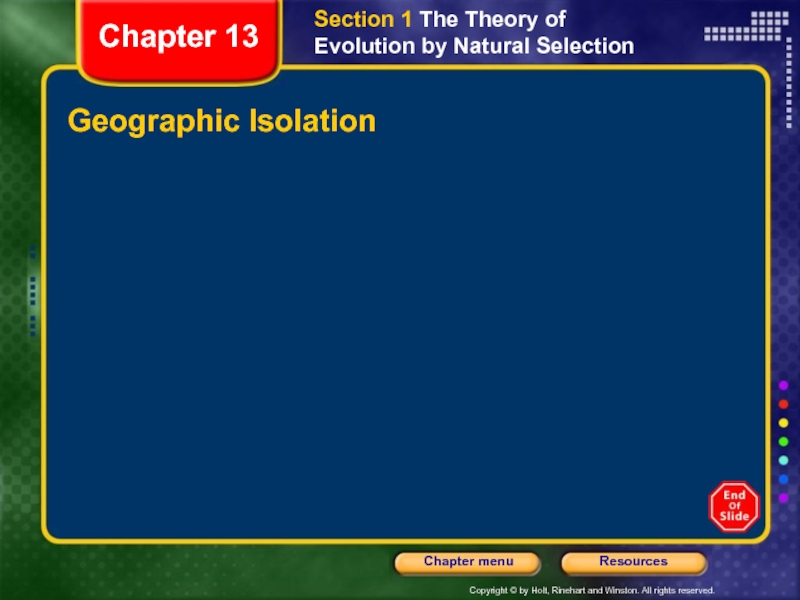 Chapter 13

Section 1 The Theory of Evolution by Natural Selection

Geographic Isolation

End Of Slide

Chapter menu

Resources

Copyright © by Holt, Rinehart and Winston. All rights reserved.